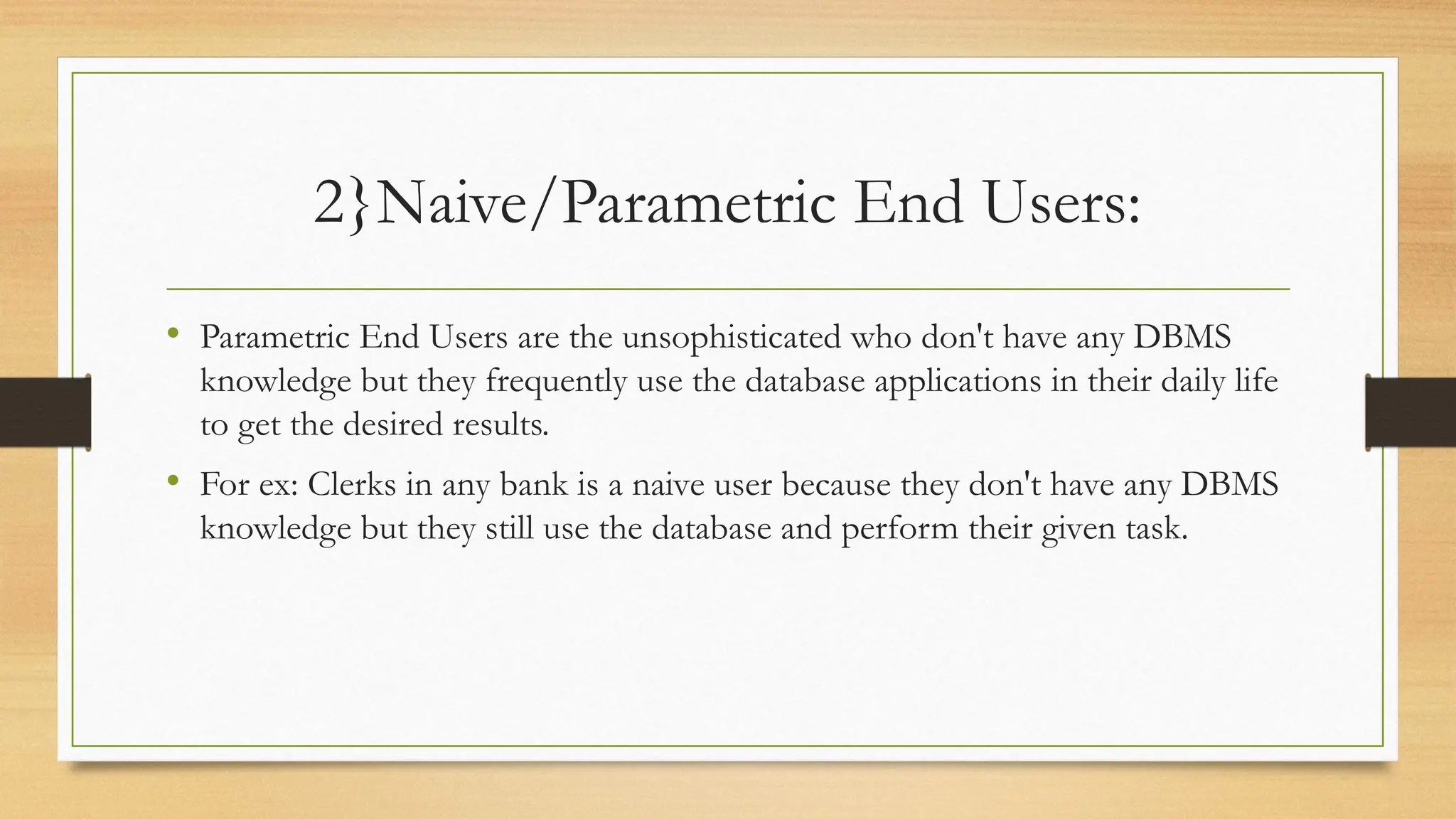 2}Naive/Parametric End Users:

• Parametric End Users are the unsophisticated who don't have any DBMS knowledge but they frequently use the database applications in their daily life to get the desired results.

• For ex: Clerks in any bank is a naive user because they don't have any DBMS knowledge but they still use the database and perform their given task.